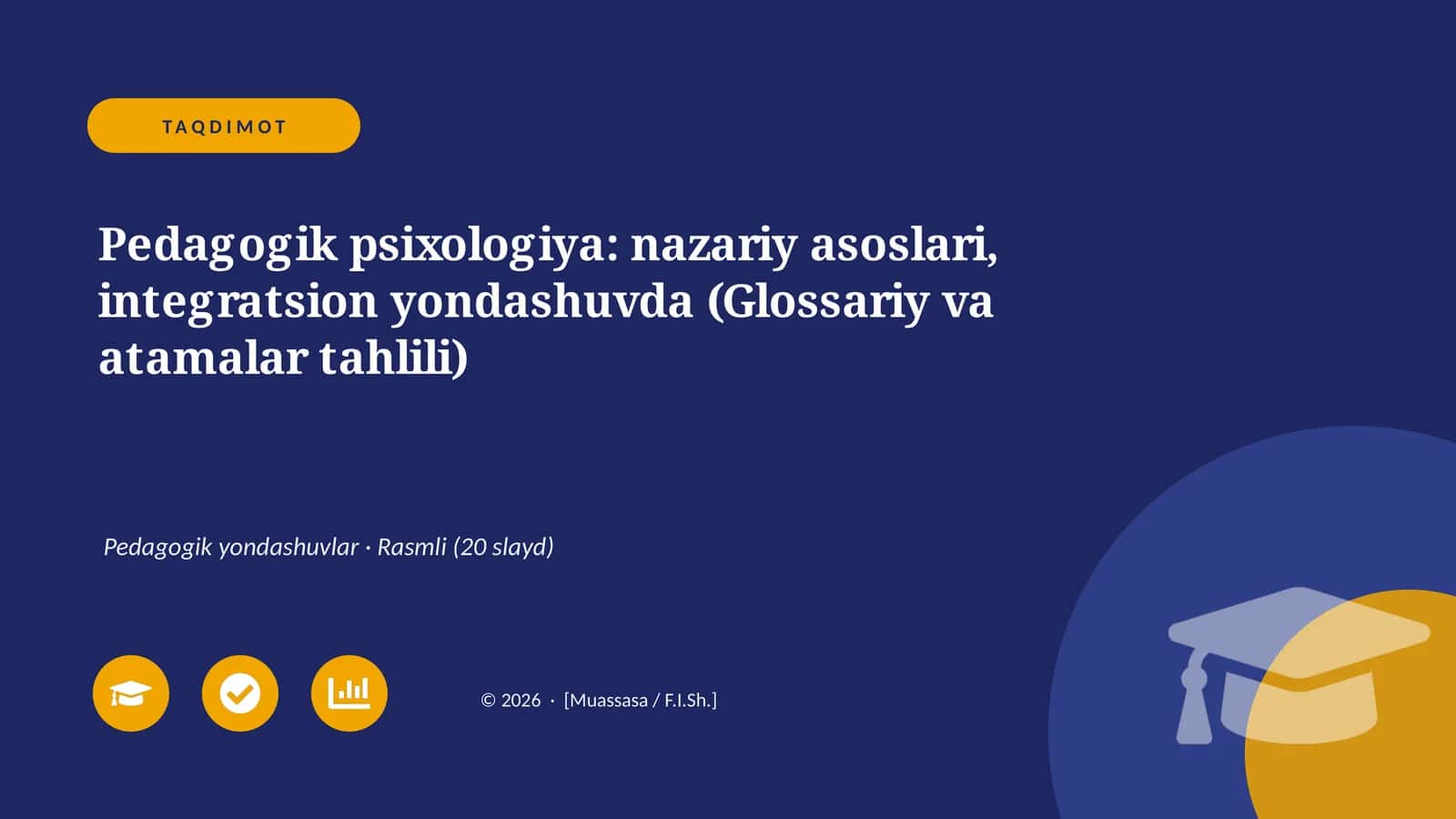 TAQDIMOT

Pedagogik psixologiya: nazariy asoslari, integratsion yondashuvda (Glossariy va atamalar tahlili)

Pedagogik yondashuvlar · Rasmli (20 slayd)

© 2026 · [Muassasa / F.I.Sh.]